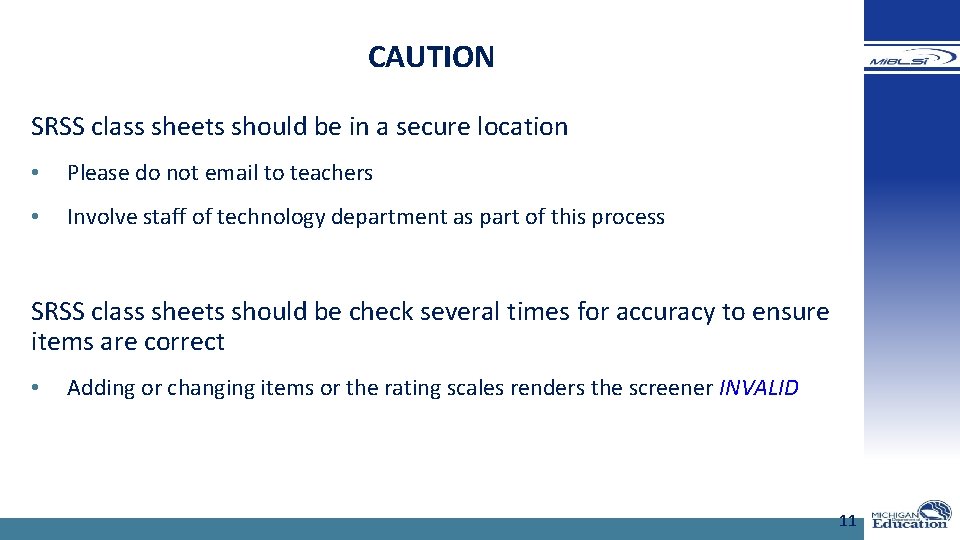 CAUTION

MiBLSi

SRSS class sheets should be in a secure location

• Please do not email to teachers

• Involve staff of technology department as part of this process

SRSS class sheets should be check several times for accuracy to ensure items are correct

• Adding or changing items or the rating scales renders the screener INVALID

11

MICHIGAN Education